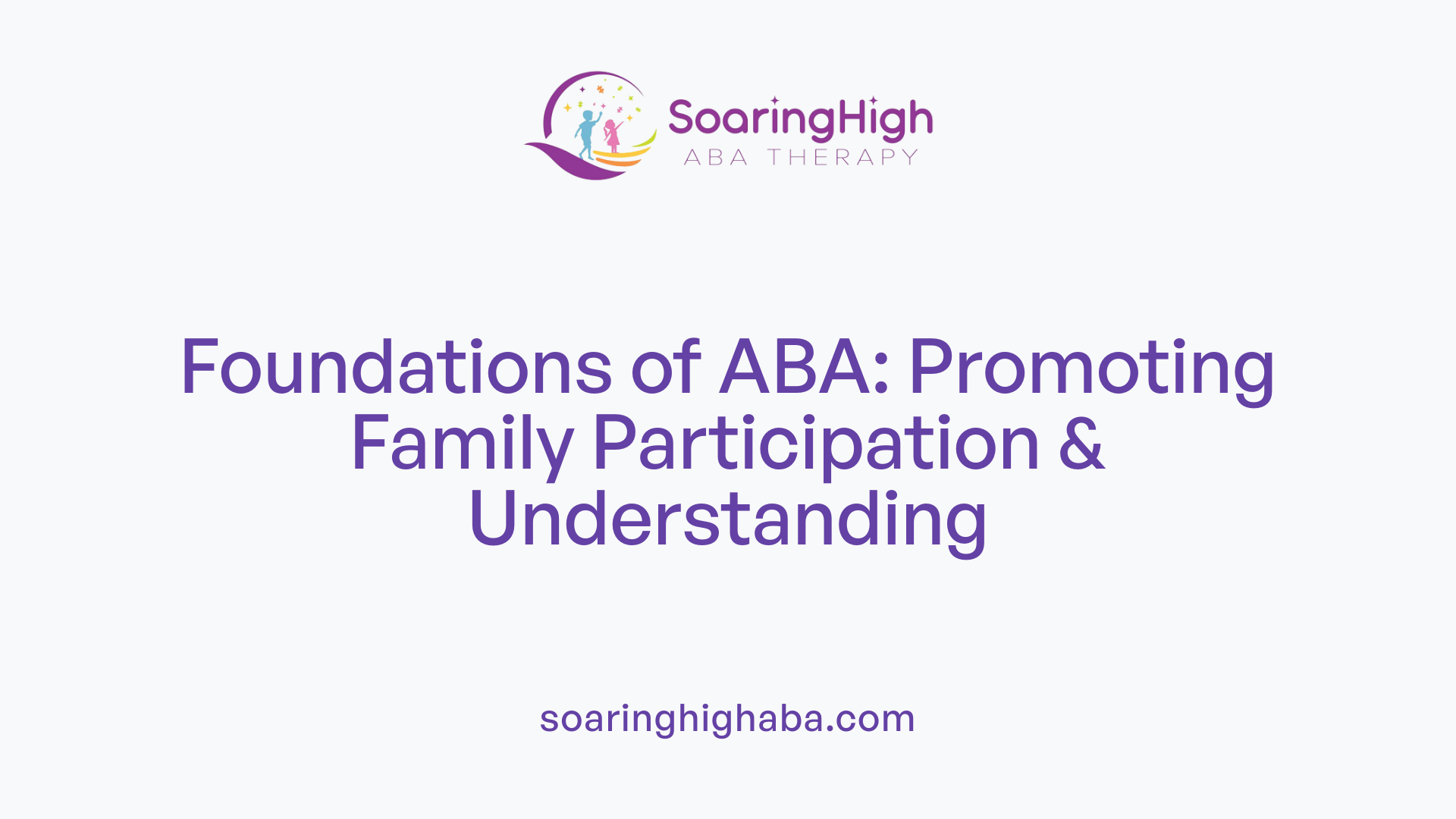 SoaringHigh
ABA THERAPY

Foundations of ABA: Promoting Family Participation & Understanding

soaringhighaba.com